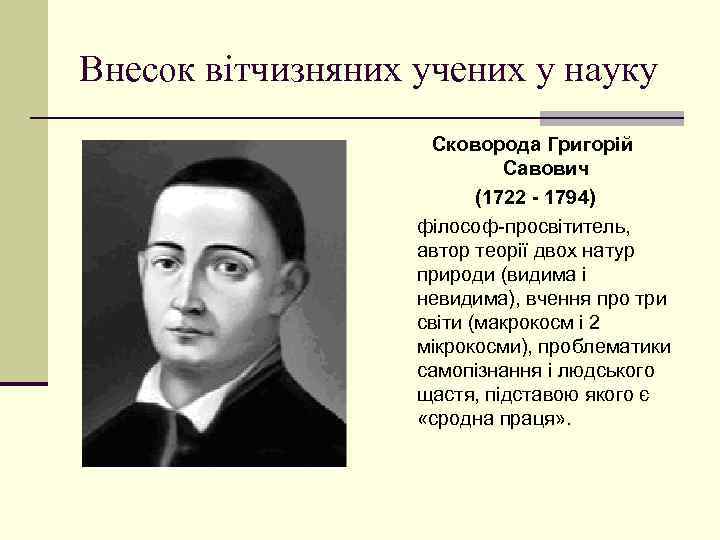 Внесок вітчизняних учених у науку

Сковорода Григорій Савович
(1722 - 1794)

філософ-просвітитель, автор теорії двох натур природи (видима і невидима), вчення про три світи (макрокосм і 2 мікрокосми), проблематики самопізнання і людського щастя, підставою якого є «сродна праця».